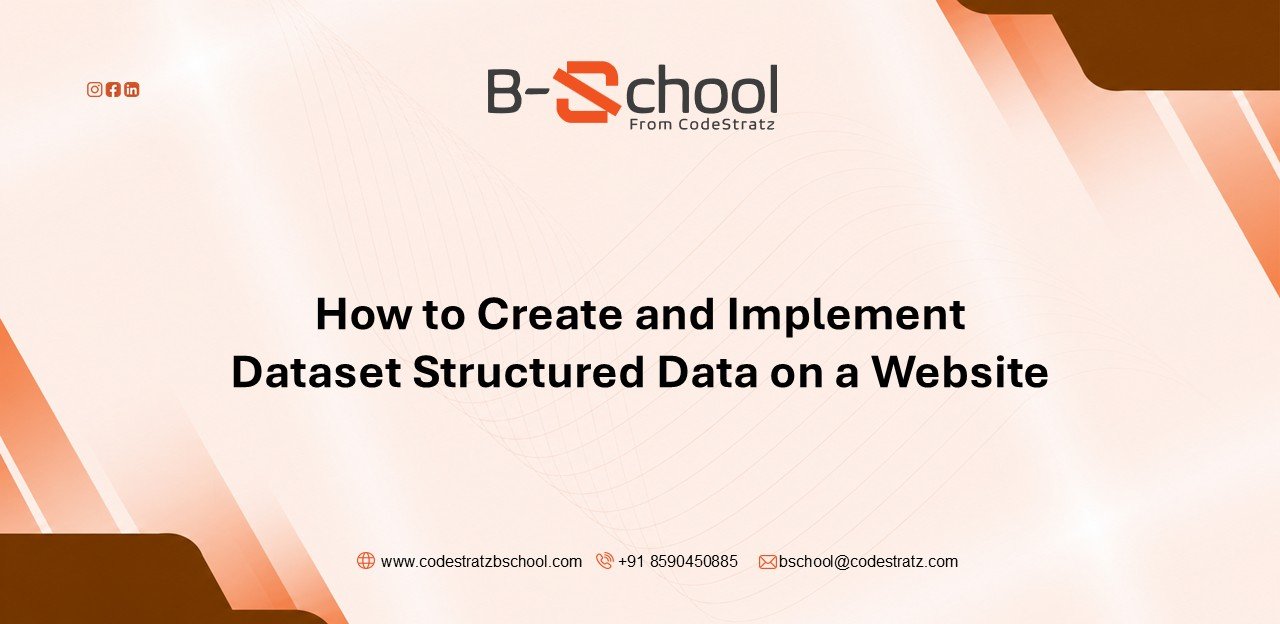 B-School
From CodeStratz

How to Create and Implement Dataset Structured Data on a Website

www.codestratzbschool.com +91 8590450885 bschool@codestratz.com